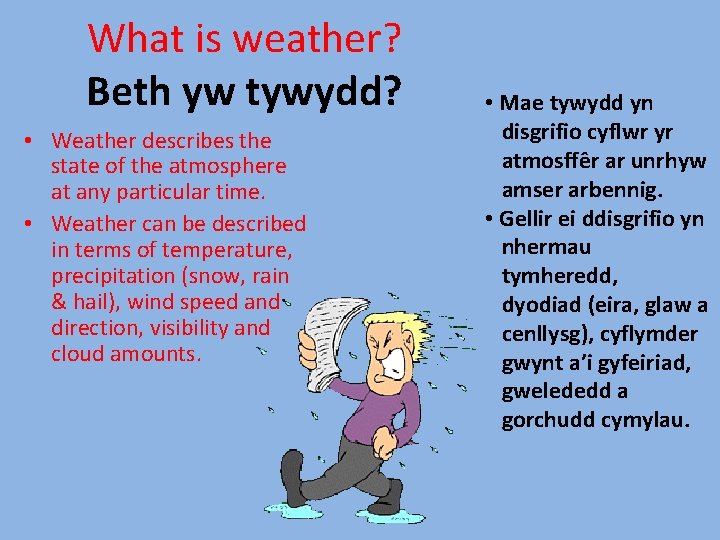 What is weather?
Beth yw tywydd?

• Weather describes the state of the atmosphere at any particular time.
• Weather can be described in terms of temperature, precipitation (snow, rain & hail), wind speed and direction, visibility and cloud amounts.

• Mae tywydd yn disgrifio cyflwr yr atmosffêr ar unrhyw amser arbennig.
• Gellir ei ddisgrifio yn nhermau tymheredd, dyodiad (eira, glaw a cenllysg), cyflymder gwynt a'i gyfeiriad, gwelededd a gorchudd cymylau.